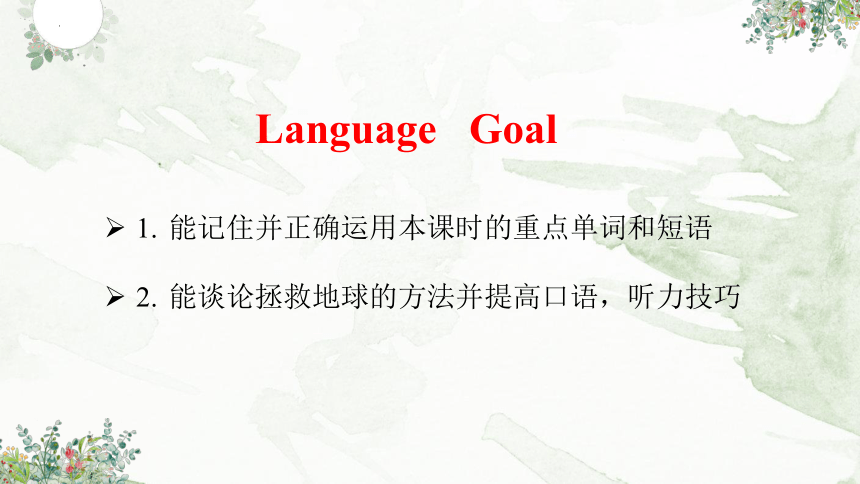 Language Goal

➢ 1. 能记住并正确运用本课时的重点单词和短语

➢ 2. 能谈论拯救地球的方法并提高口语，听力技巧